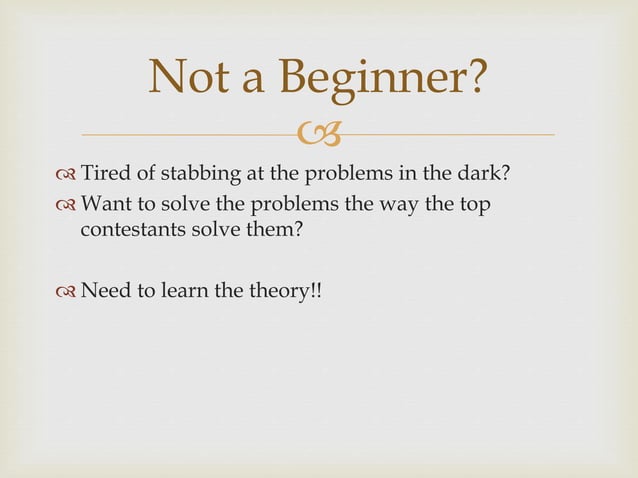 Not a Beginner?

Tired of stabbing at the problems in the dark?

Want to solve the problems the way the top contestants solve them?

Need to learn the theory!!